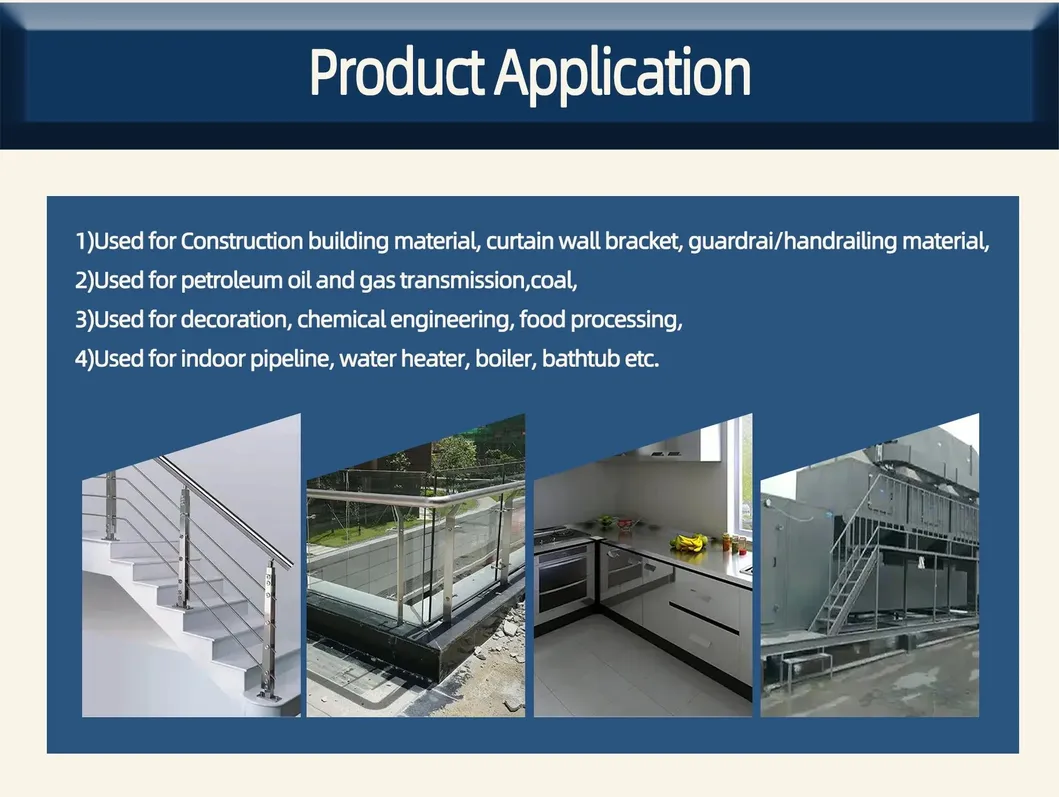 Product Application

1)Used for Construction building material, curtain wall bracket, guardrai/handrailing material,
2)Used for petroleum oil and gas transmission,coal,
3)Used for decoration, chemical engineering, food processing,
4)Used for indoor pipeline, water heater, boiler, bathtub etc.